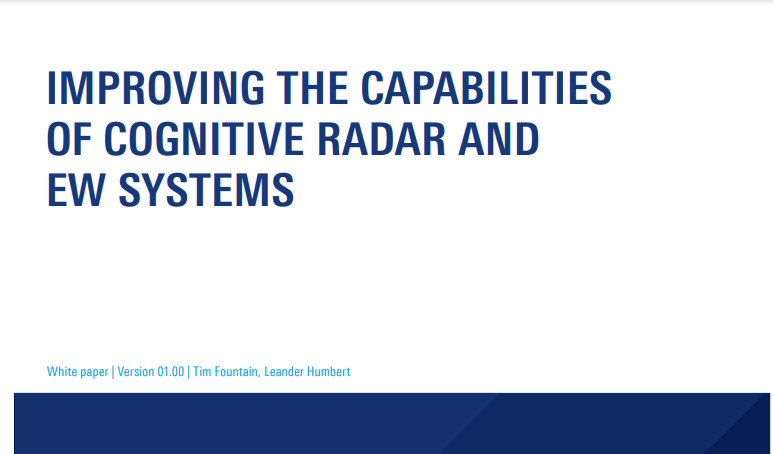 IMPROVING THE CAPABILITIES OF COGNITIVE RADAR AND EW SYSTEMS

White paper | Version 01.00 | Tim Fountain, Leander Humbert